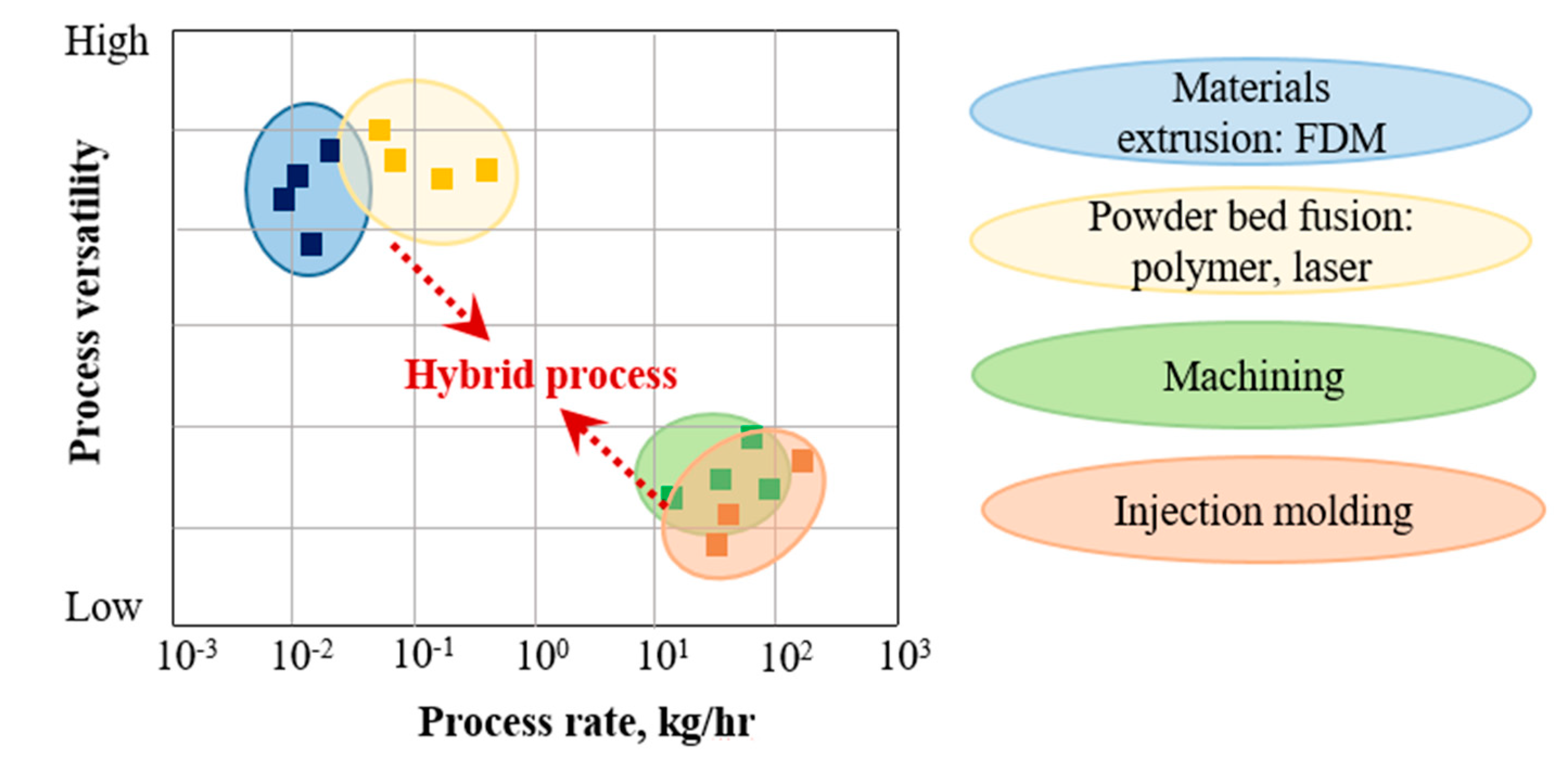 High

Process versatility

Low

Hybrid process

$10^{-3}$ $10^{-2}$ $10^{-1}$ $10^{0}$ $10^{1}$ $10^{2}$ $10^{3}$

Process rate, kg/hr

Materials extrusion: FDM

Powder bed fusion: polymer, laser

Machining

Injection molding